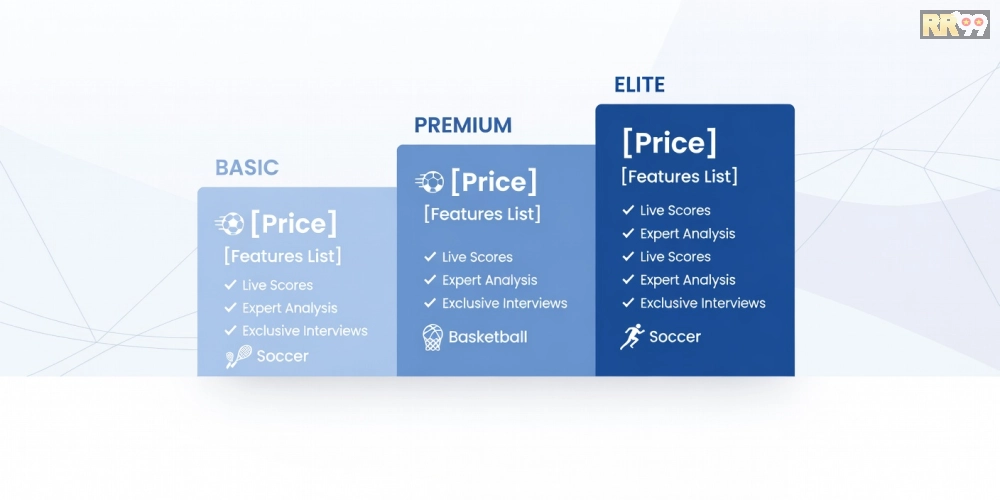 RR99

BASIC

[Price]

[Features List]

✓ Live Scores
✓ Expert Analysis
✓ Exclusive Interviews

Soccer

PREMIUM

[Price]

[Features List]

✓ Live Scores
✓ Expert Analysis
✓ Exclusive Interviews

Basketball

ELITE

[Price]

[Features List]

✓ Live Scores
✓ Expert Analysis
✓ Live Scores
✓ Expert Analysis
✓ Exclusive Interviews

Soccer